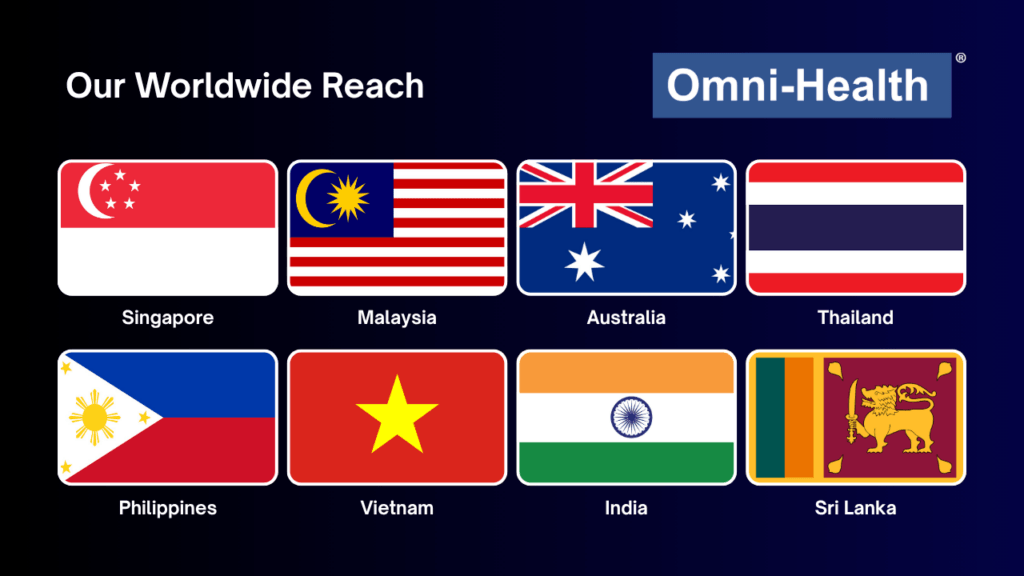 Our Worldwide Reach

Omni-Health ®

Singapore

Malaysia

Australia

Thailand

Philippines

Vietnam

India

Sri Lanka